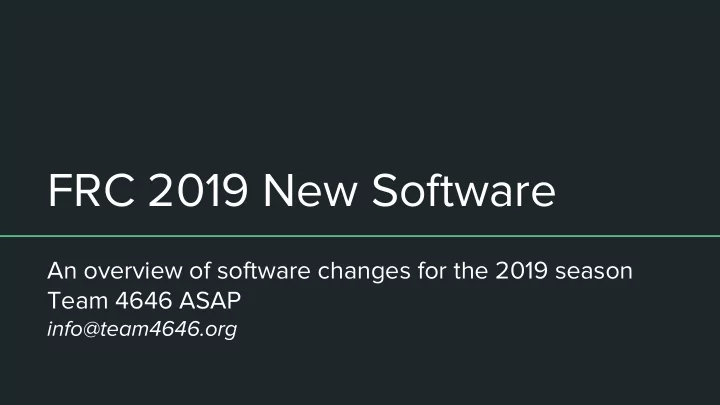 FRC 2019 New Software

An overview of software changes for the 2019 season
Team 4646 ASAP
info@team4646.org